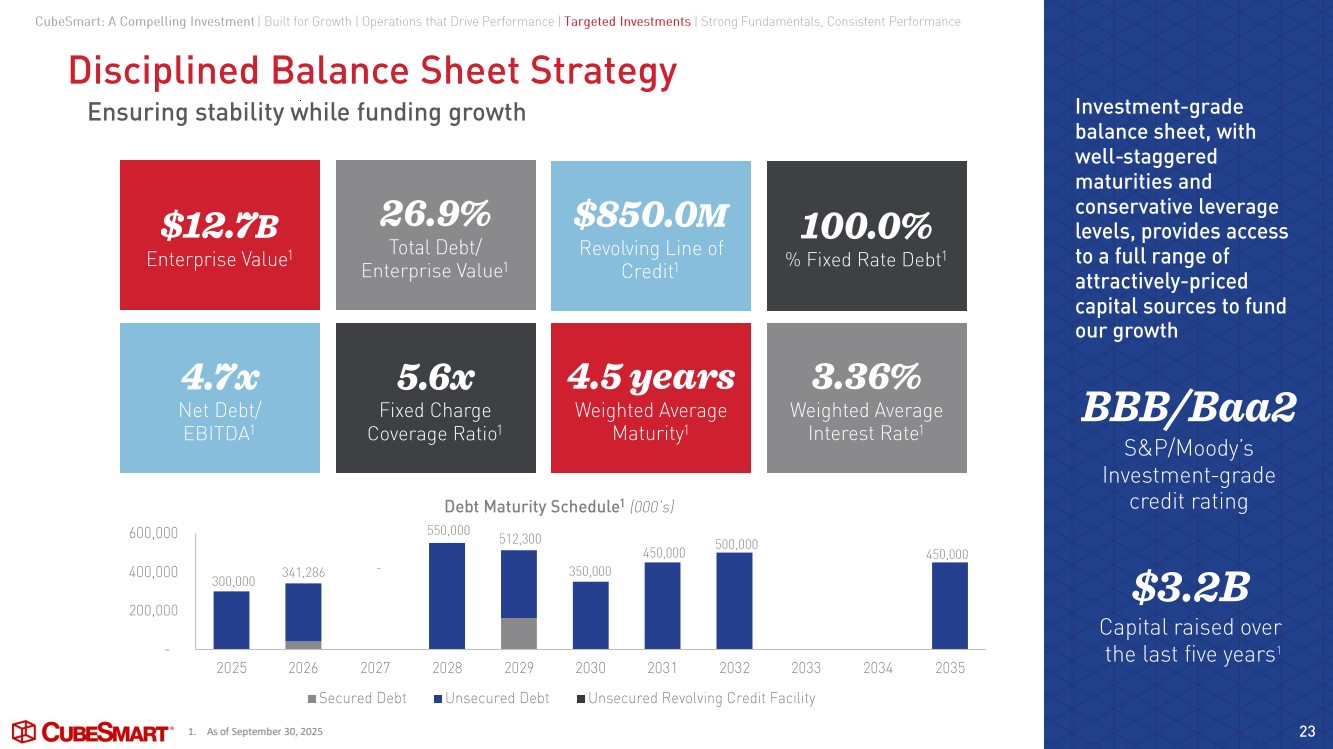 CubeSmart: A Compelling Investment | Built for Growth | Operations that Drive Performance | Targeted Investments | Strong Fundamentals, Consistent Performance

Disciplined Balance Sheet Strategy

Ensuring stability while funding growth

$12.7B
Enterprise Value$^1$

26.9%
Total Debt/ Enterprise Value$^1$

$850.0M
Revolving Line of Credit$^1$

100.0%
% Fixed Rate Debt$^1$

4.7x
Net Debt/ EBITDA$^1$

5.6x
Fixed Charge Coverage Ratio$^1$

4.5 years
Weighted Average Maturity$^1$

3.36%
Weighted Average Interest Rate$^1$

Debt Maturity Schedule$^1$ (000's)

600,000
400,000
200,000
-

300,000
341,286
-
550,000
512,300
350,000
450,000
500,000
450,000

2025 2026 2027 2028 2029 2030 2031 2032 2033 2034 2035

Secured Debt
Unsecured Debt
Unsecured Revolving Credit Facility

Investment-grade balance sheet, with well-staggered maturities and conservative leverage levels, provides access to a full range of attractively-priced capital sources to fund our growth

BBB/Baa2
S&P/Moody's Investment-grade credit rating

$3.2B
Capital raised over the last five years$^1$

CUBESMART

1. As of September 30, 2025

23